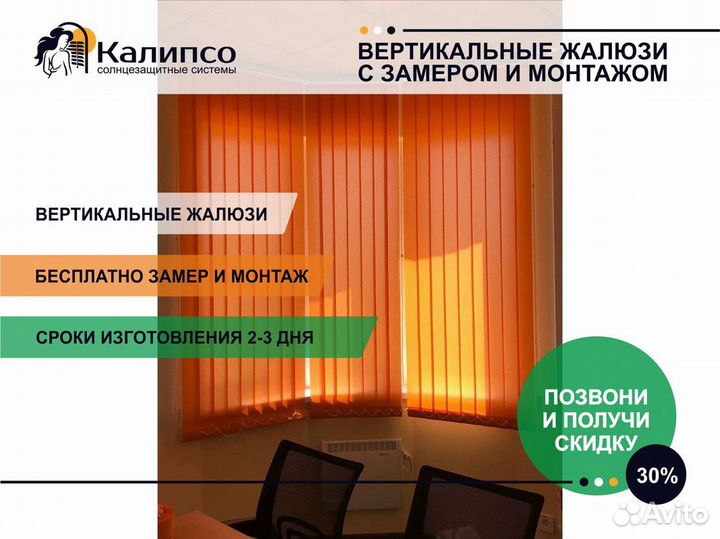 Калипсо
солнцезащитные системы

ВЕРТИКАЛЬНЫЕ ЖАЛЮЗИ С ЗАМЕРОМ И МОНТАЖОМ

ВЕРТИКАЛЬНЫЕ ЖАЛЮЗИ

БЕСПЛАТНО ЗАМЕР И МОНТАЖ

СРОКИ ИЗГОТОВЛЕНИЯ 2-3 ДНЯ

ПОЗВОНИ И ПОЛУЧИ СКИДКУ

30%

Avito